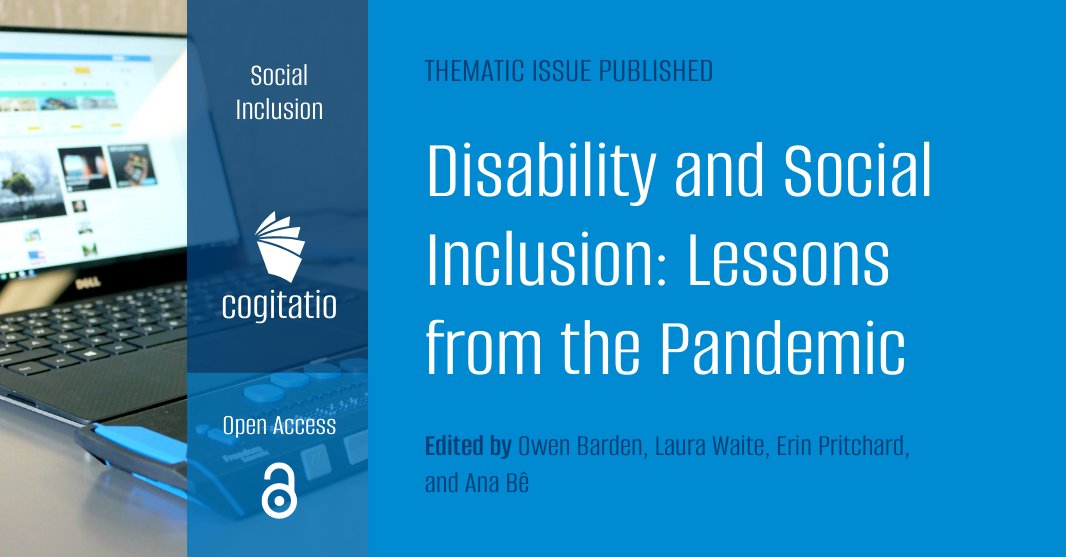 Social Inclusion

cogitatio

Open Access

THEMATIC ISSUE PUBLISHED

Disability and Social Inclusion: Lessons from the Pandemic

Edited by Owen Barden, Laura Waite, Erin Pritchard, and Ana Bê